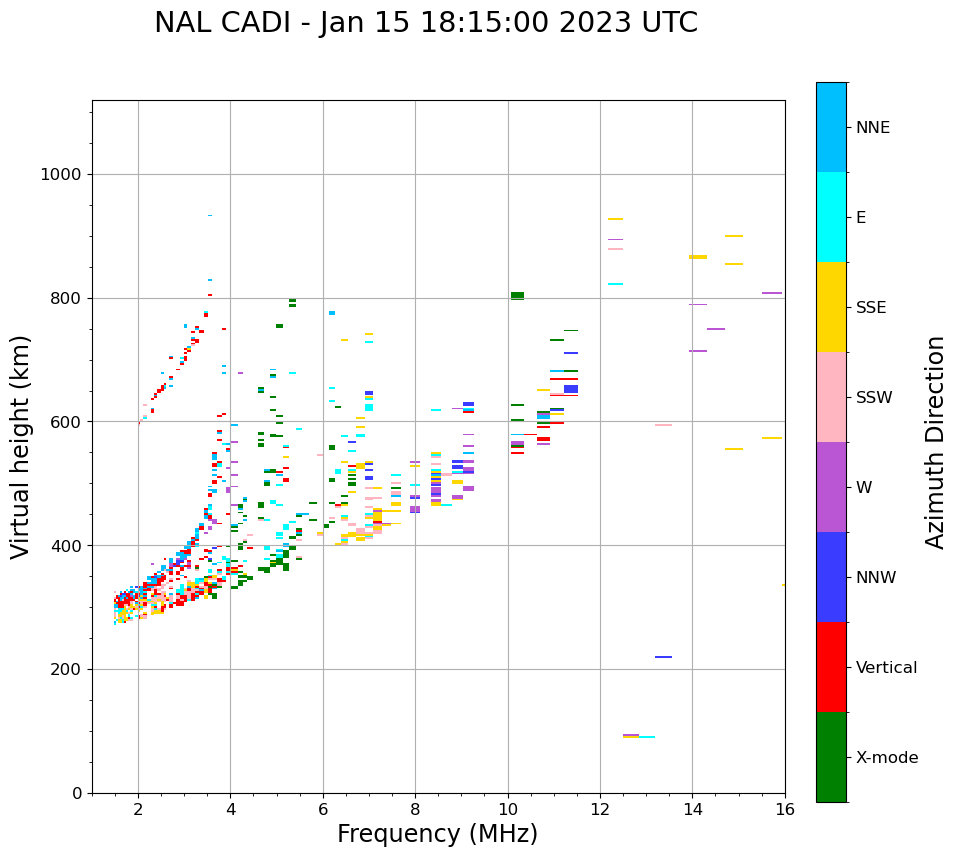 NAL CADI - Jan 15 18:15:00 2023 UTC

Virtual height (km)

1000
800
600
400
200
0

2
4
6
8
10
12
14
16

Frequency (MHz)

NNE
E
SSE
SSW
W
NNW
Vertical
X-mode

Azimuth Direction